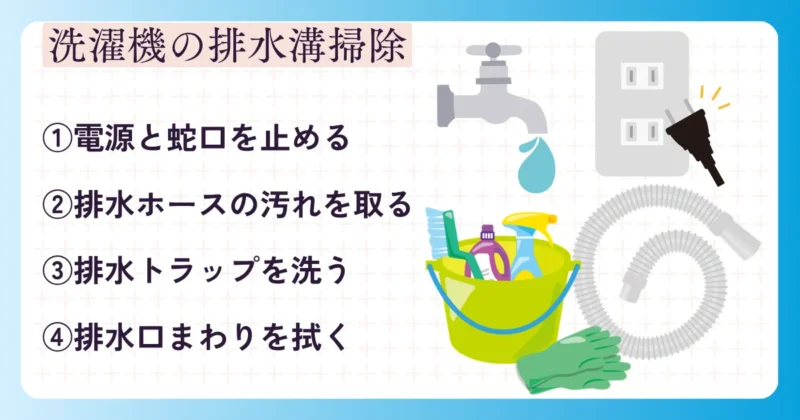 洗濯機の排水溝掃除

①電源と蛇口を止める

②排水ホースの汚れを取る

③排水トラップを洗う

④排水口まわりを拭く